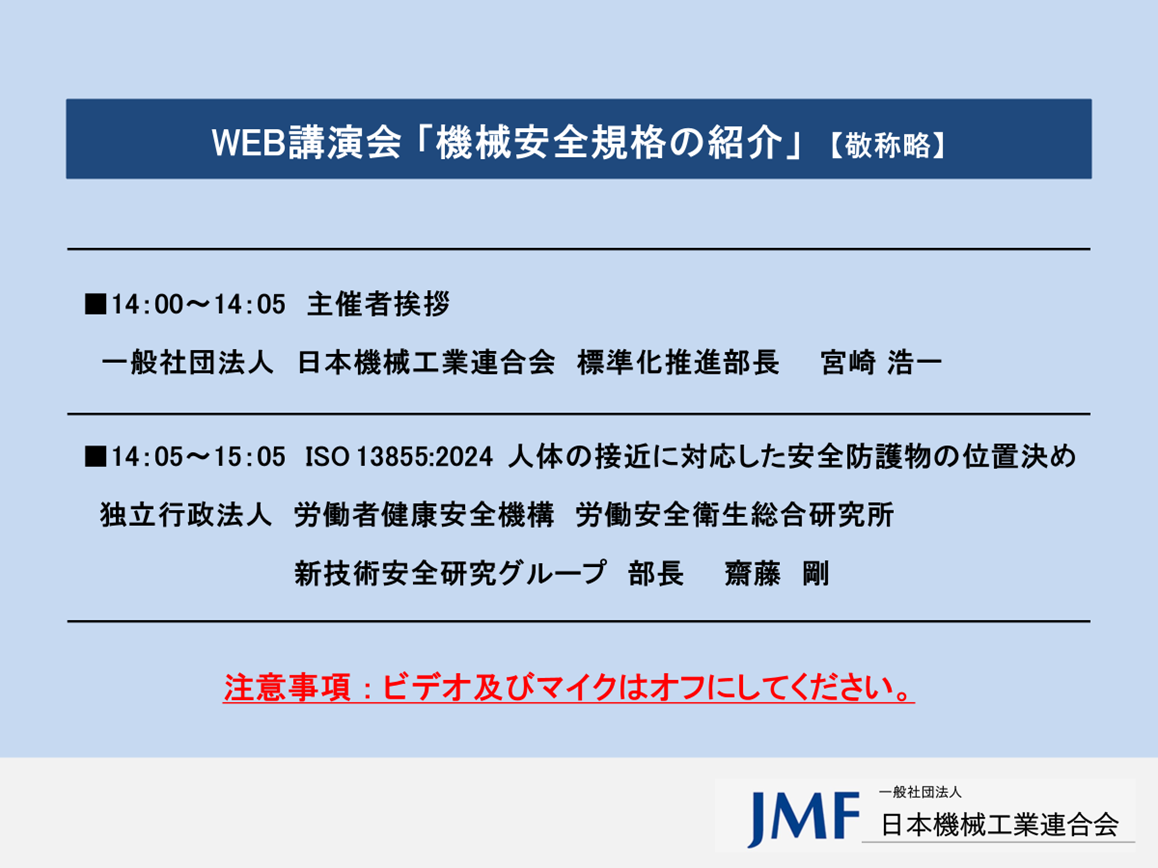 WEB講演会「機械安全規格の紹介」【敬称略】

■14:00～14:05　主催者挨拶
一般社団法人　日本機械工業連合会　標準化推進部長　　宮崎 浩一

■14:05～15:05　ISO 13855:2024 人体の接近に対応した安全防護物の位置決め
独立行政法人　労働者健康安全機構　労働安全衛生総合研究所
新技術安全研究グループ　部長　　齋藤　剛

注意事項：ビデオ及びマイクはオフにしてください。

JMF 一般社団法人 日本機械工業連合会